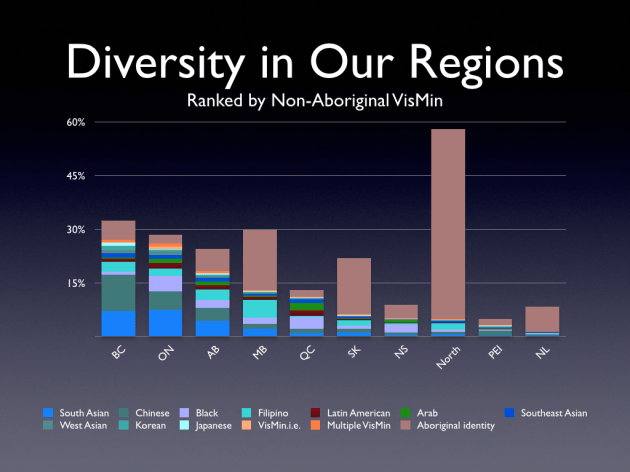 Diversity in Our Regions
Ranked by Non-Aboriginal VisMin

60%
45%
30%
15%

BC
ON
AB
MB
QC
SK
NS
North
PEI
NL

South Asian
Chinese
Black
Filipino
Latin American
Arab
Southeast Asian
West Asian
Korean
Japanese
VisMin.i.e.
Multiple VisMin
Aboriginal identity